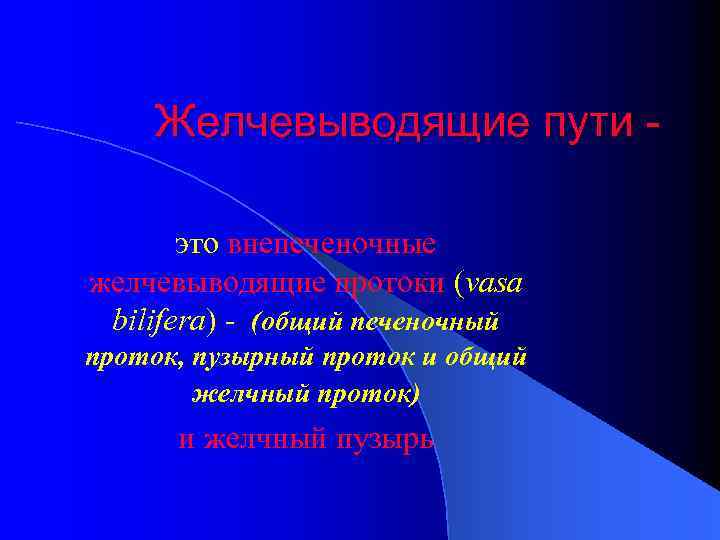 Желчевыводящие пути -

это внепеченочные желчевыводящие протоки (vasa bilifera) - (общий печеночный проток, пузырный проток и общий желчный проток)

и желчный пузырь